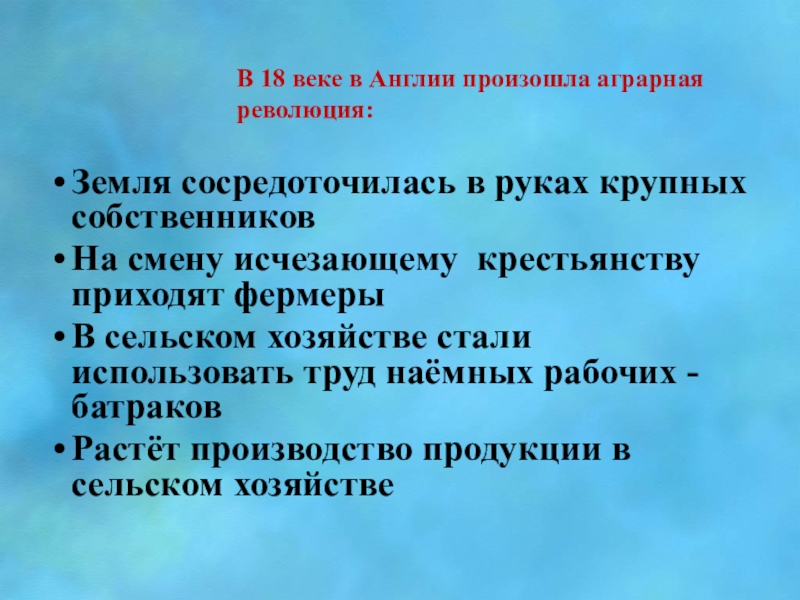 В 18 веке в Англии произошла аграрная революция:

• Земля сосредоточилась в руках крупных собственников
• На смену исчезающему крестьянству приходят фермеры
• В сельском хозяйстве стали использовать труд наёмных рабочих - батраков
• Растёт производство продукции в сельском хозяйстве